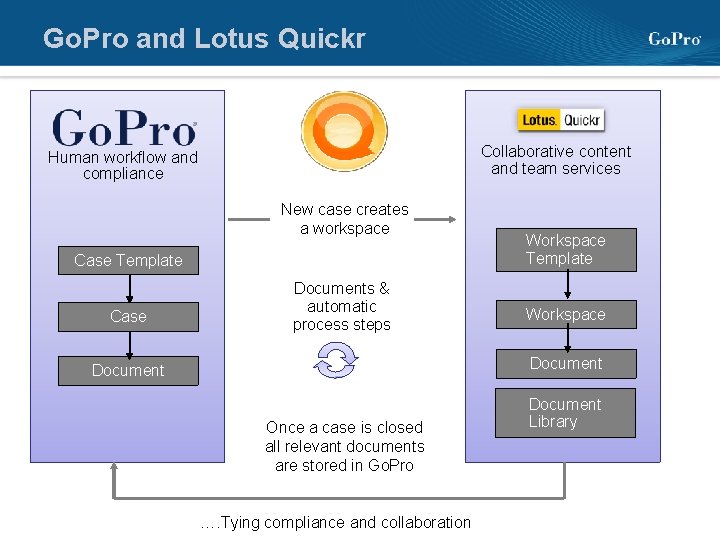 GoPro and Lotus Quickr

GoPro

GoPro
Human workflow and compliance

Case Template

Case

Document

New case creates a workspace

Documents & automatic process steps

Once a case is closed all relevant documents are stored in GoPro

Lotus. Quickr
Collaborative content and team services

Workspace Template

Workspace

Document

Document Library

….Tying compliance and collaboration